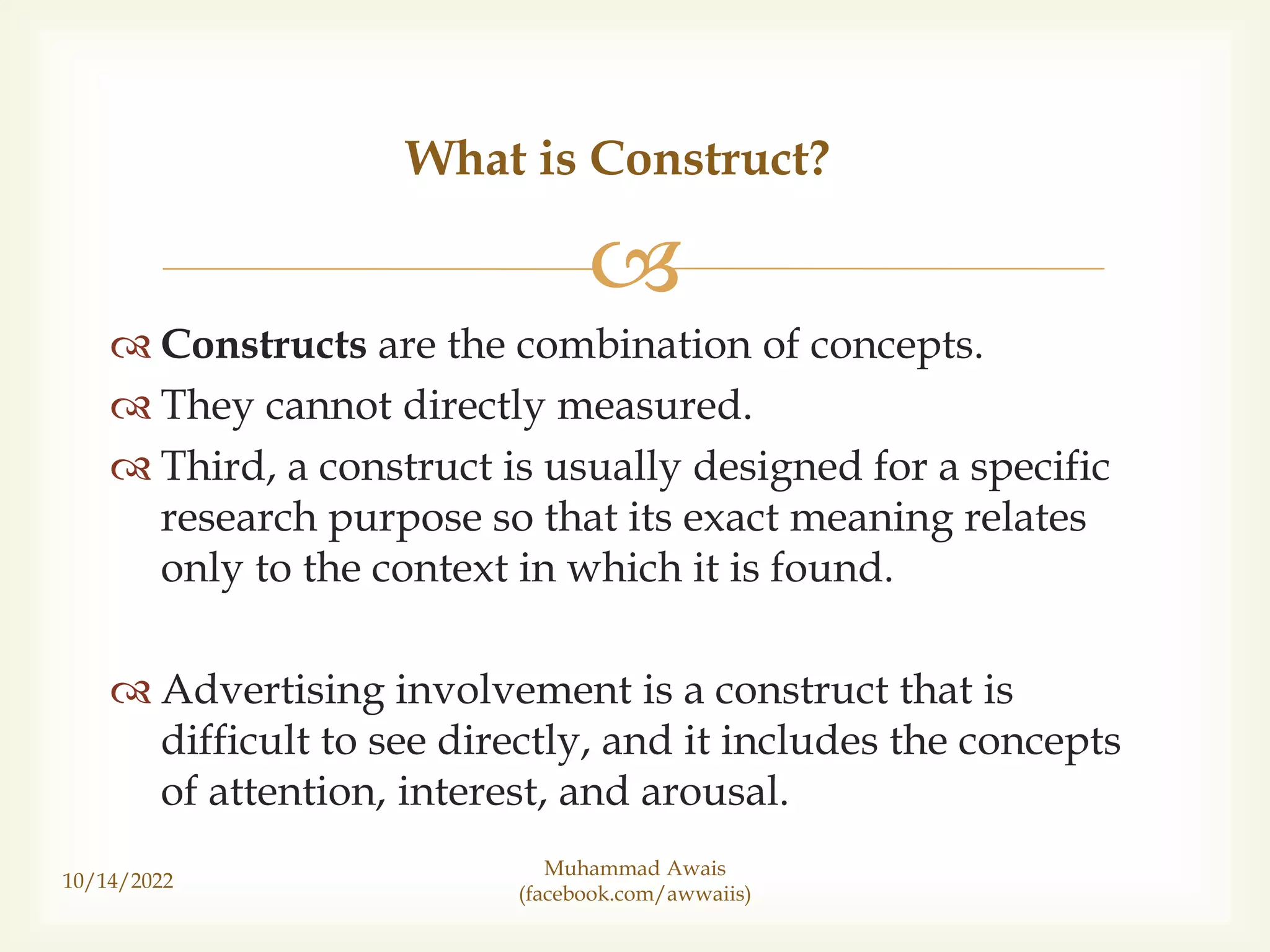 What is Construct?

Constructs are the combination of concepts.

They cannot directly measured.

Third, a construct is usually designed for a specific research purpose so that its exact meaning relates only to the context in which it is found.

Advertising involvement is a construct that is difficult to see directly, and it includes the concepts of attention, interest, and arousal.

10/14/2022

Muhammad Awais (facebook.com/awwaiis)